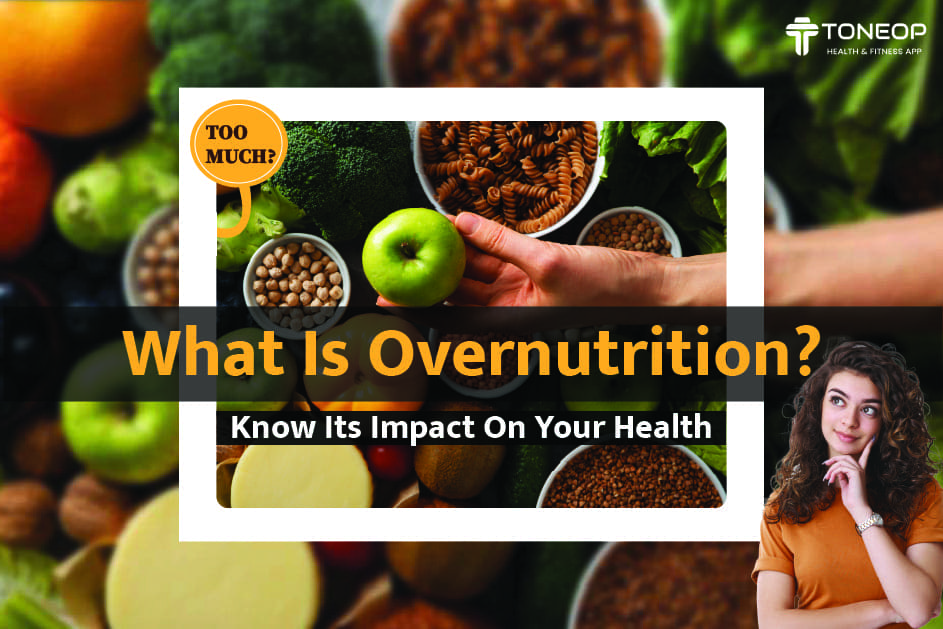 TONEOP
HEALTH & FITNESS APP

TOO MUCH?

What Is Overnutrition?

Know Its Impact On Your Health